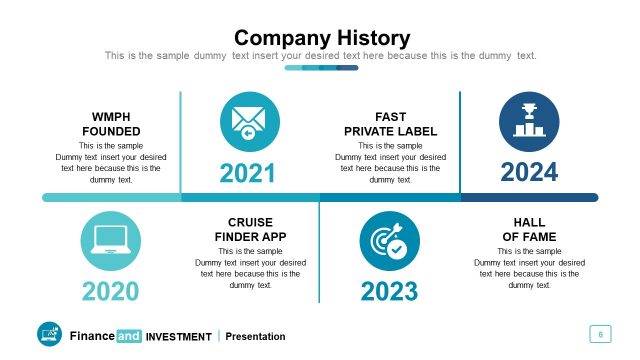 Company History

This is the sample dummy text insert your desired text here because this is the dummy text.

WMPH FOUNDED

This is the sample Dummy text insert your desired text here because this is the dummy text.

2021

FAST PRIVATE LABEL

This is the sample Dummy text insert your desired text here because this is the dummy text.

2024

2020

CRUISE FINDER APP

This is the sample Dummy text insert your desired text here because this is the dummy text.

2023

HALL OF FAME

This is the sample Dummy text insert your desired text here because this is the dummy text.

Finance and INVESTMENT | Presentation

6